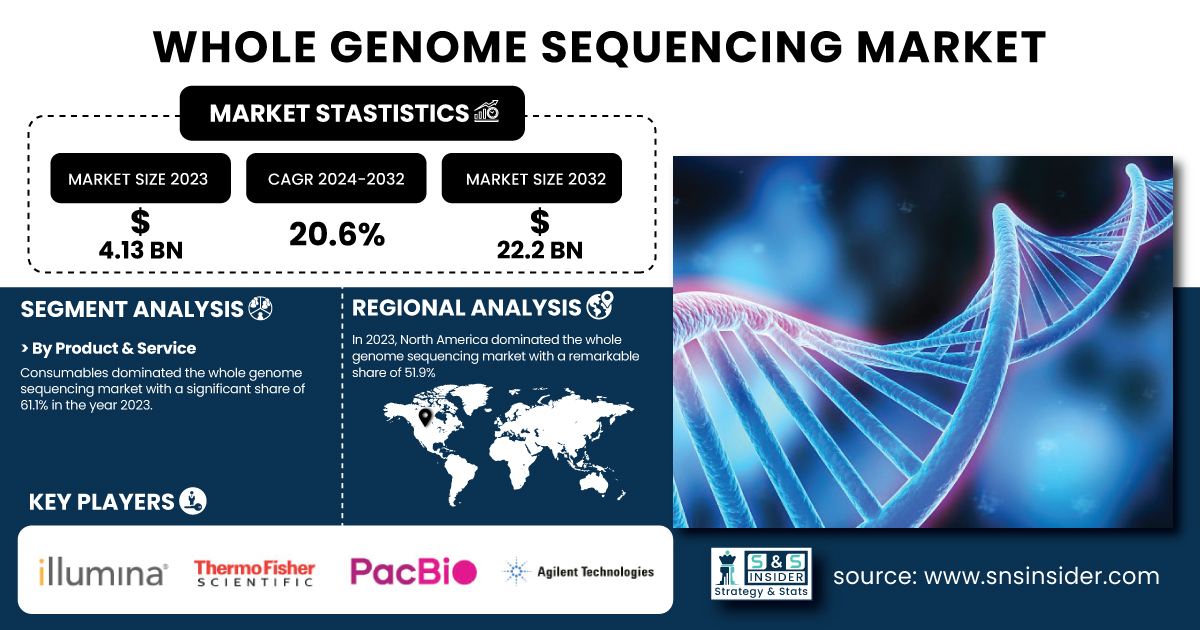 WHOLE GENOME SEQUENCING MARKET

MARKET STASTISTICS

MARKET SIZE 2023
$
4.13 BN

CAGR 2024-2032
20.6%

MARKET SIZE 2032
$
22.2 BN

SEGMENT ANALYSIS

> By Product & Service

Consumables dominated the whole genome sequencing market with a significant share of 61.1% in the year 2023.

REGIONAL ANALYSIS

In 2023, North America dominated the whole genome sequencing market with a remarkable share of 51.9%

KEY PLAYERS

illumina

ThermoFisher SCIENTIFIC

PacBio

Agilent Technologies

S&S INSIDER Strategy & Stats

source: www.snsinsider.com